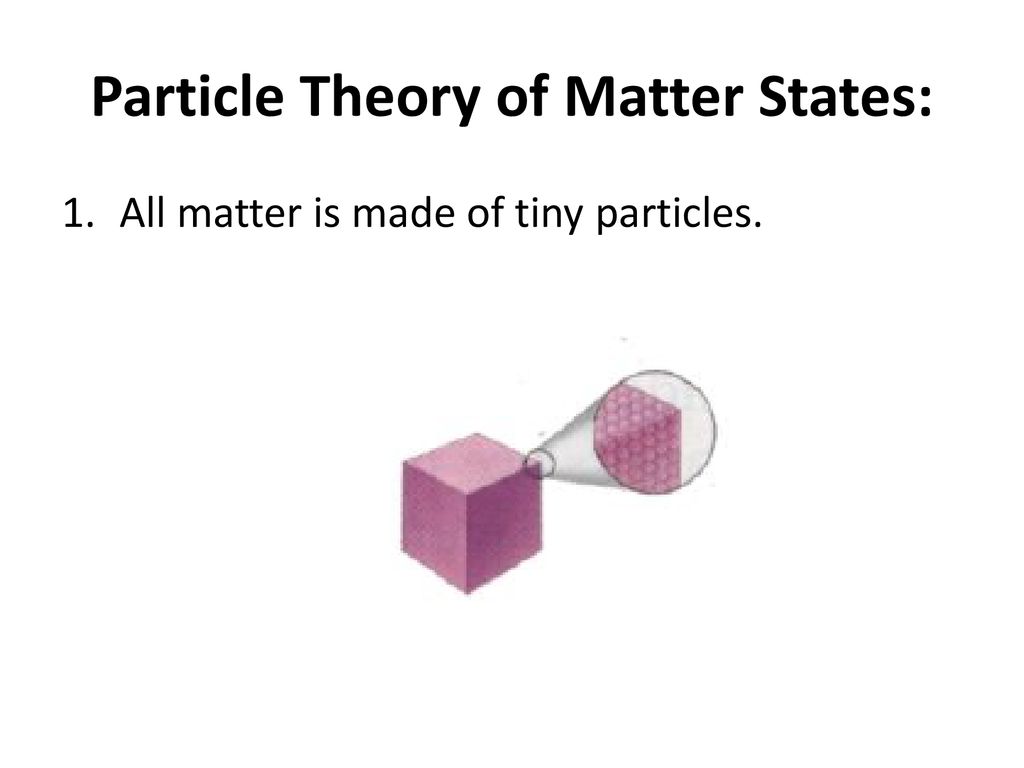 Particle Theory of Matter States:

1. All matter is made of tiny particles.